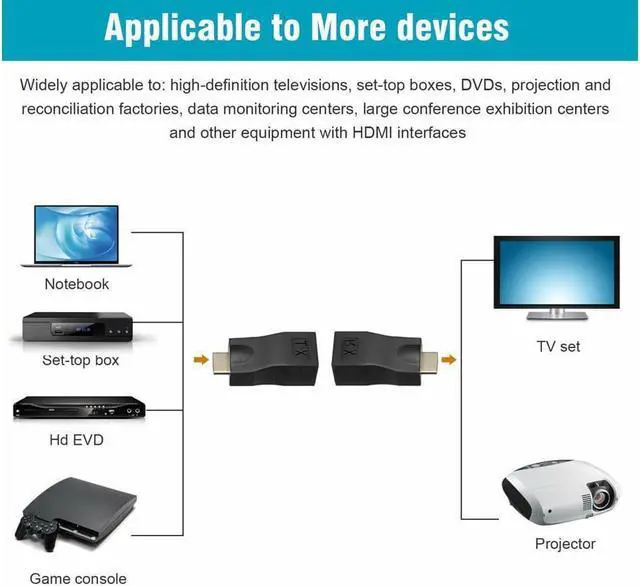 Applicable to More devices

Widely applicable to: high-definition televisions, set-top boxes, DVDs, projection and reconciliation factories, data monitoring centers, large conference exhibition centers and other equipment with HDMI interfaces

Notebook

Set-top box

Hd EVD

Game console

TX

RX

TV set

Projector